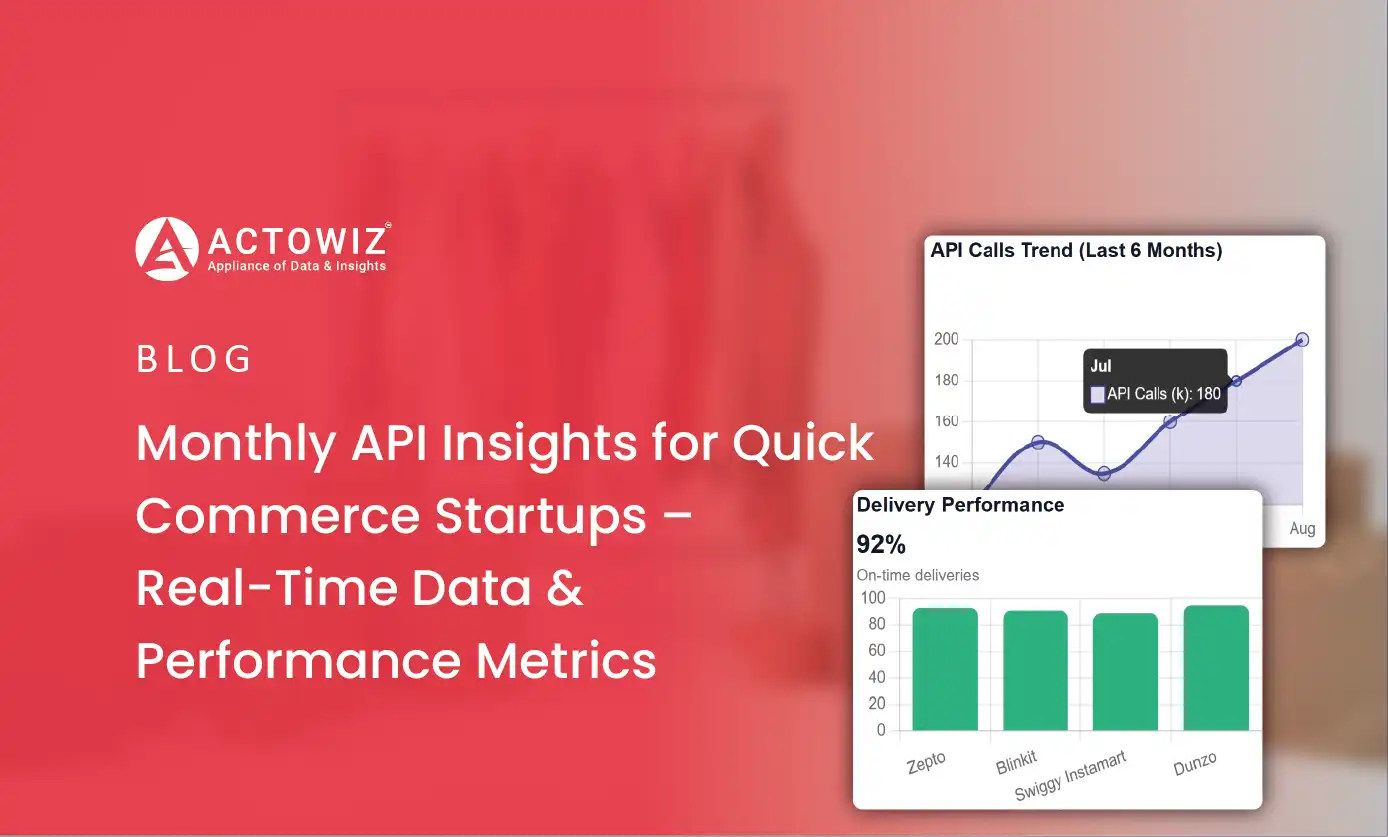 ACTOWIZ®
Appliance of Data & Insights

BLOG

Monthly API Insights for Quick Commerce Startups – Real-Time Data & Performance Metrics

API Calls Trend (Last 6 Months)

200
180
160
140

Jul
API Calls (k): 180

Aug

Delivery Performance

92%

On-time deliveries

100
80
60
40
20
0

Zepto
Blinkit
Swiggy Instamart
Dunzo